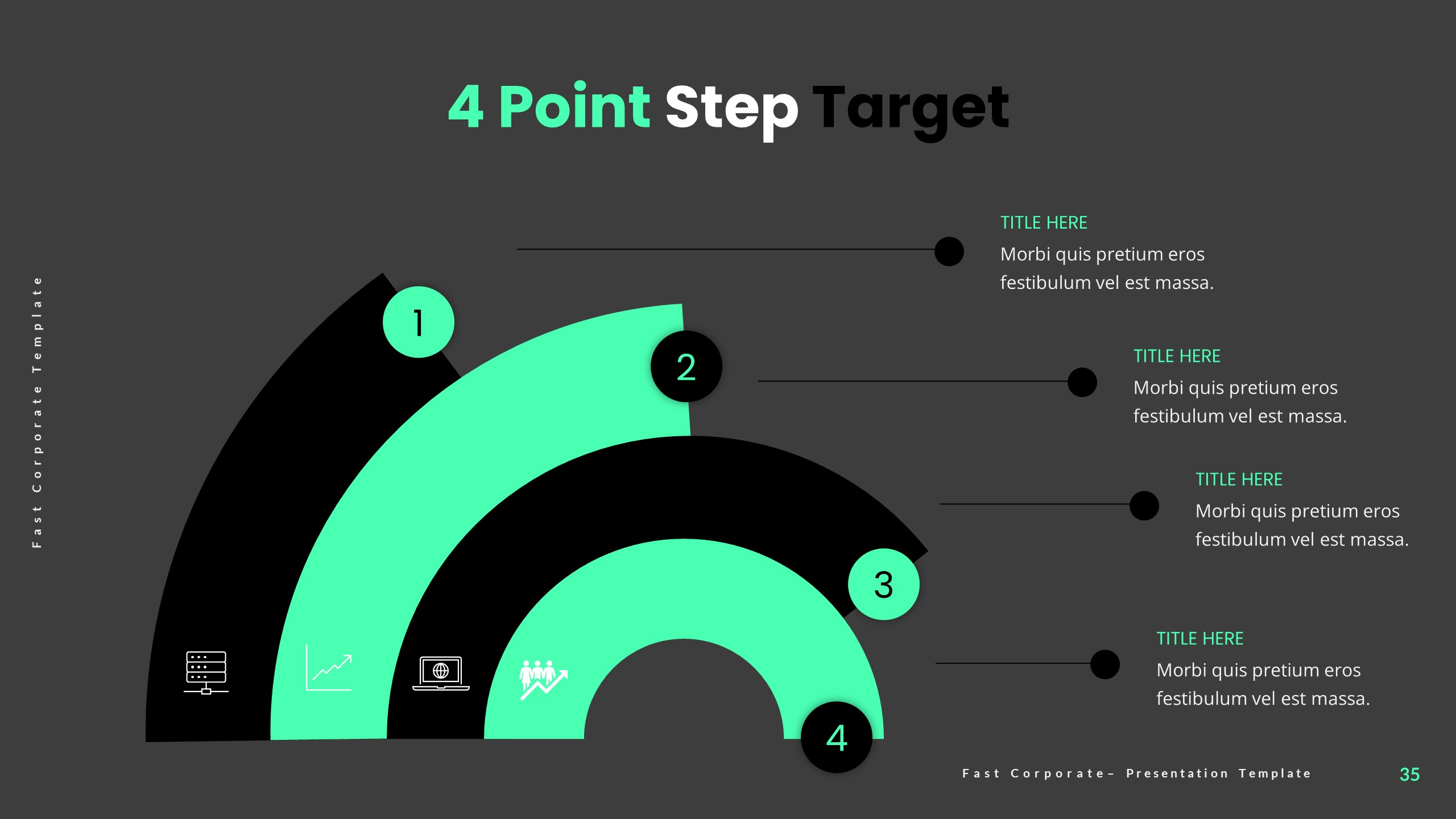 4 Point Step Target

Fast Corporate Template

1

2

3

4

TITLE HERE
Morbi quis pretium eros festibulum vel est massa.

TITLE HERE
Morbi quis pretium eros festibulum vel est massa.

TITLE HERE
Morbi quis pretium eros festibulum vel est massa.

TITLE HERE
Morbi quis pretium eros festibulum vel est massa.

Fast Corporate– Presentation Template

35